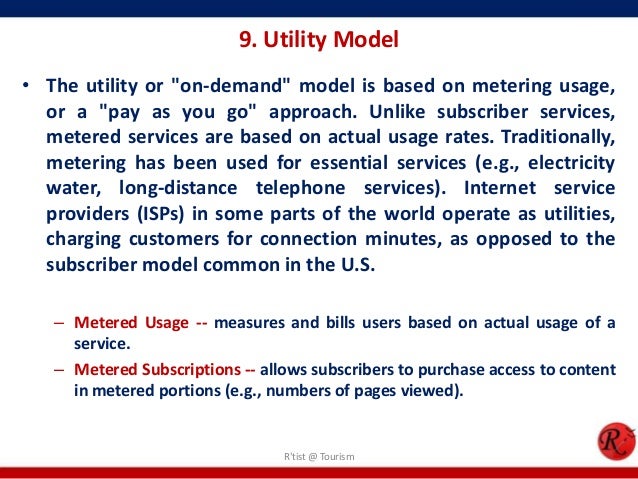 9. Utility Model

• The utility or "on-demand" model is based on metering usage, or a "pay as you go" approach. Unlike subscriber services, metered services are based on actual usage rates. Traditionally, metering has been used for essential services (e.g., electricity water, long-distance telephone services). Internet service providers (ISPs) in some parts of the world operate as utilities, charging customers for connection minutes, as opposed to the subscriber model common in the U.S.

– Metered Usage -- measures and bills users based on actual usage of a service.

– Metered Subscriptions -- allows subscribers to purchase access to content in metered portions (e.g., numbers of pages viewed).

R'tist @ Tourism

R